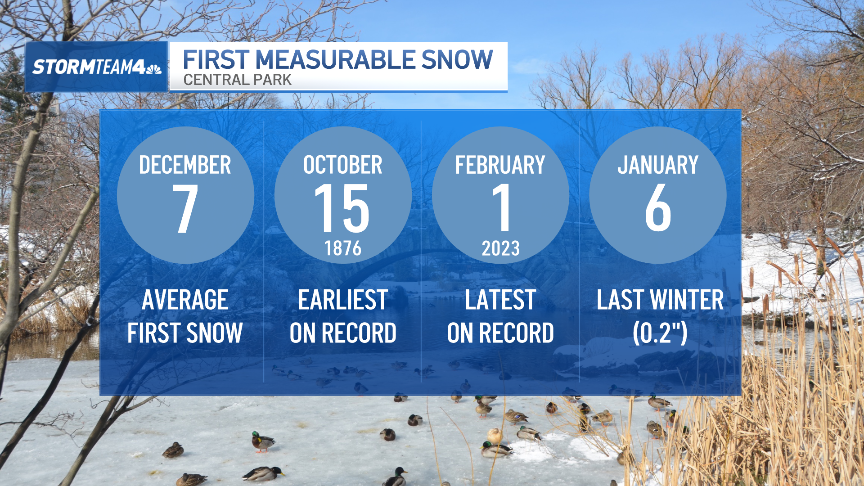 STORMTEAM4

FIRST MEASURABLE SNOW
CENTRAL PARK

DECEMBER
7

AVERAGE FIRST SNOW

OCTOBER
15
1876

EARLIEST ON RECORD

FEBRUARY
1
2023

LATEST ON RECORD

JANUARY
6

LAST WINTER (0.2")